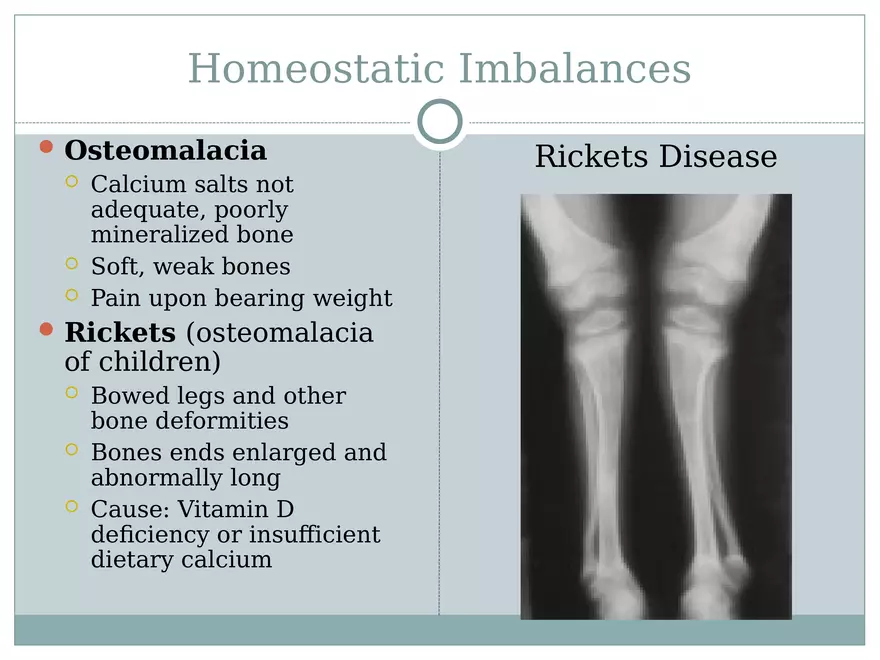 Homeostatic Imbalances

Osteomalacia
Calcium salts not adequate, poorly mineralized bone
Soft, weak bones
Pain upon bearing weight

Rickets (osteomalacia of children)
Bowed legs and other bone deformities
Bones ends enlarged and abnormally long
Cause: Vitamin D deficiency or insufficient dietary calcium

Rickets Disease